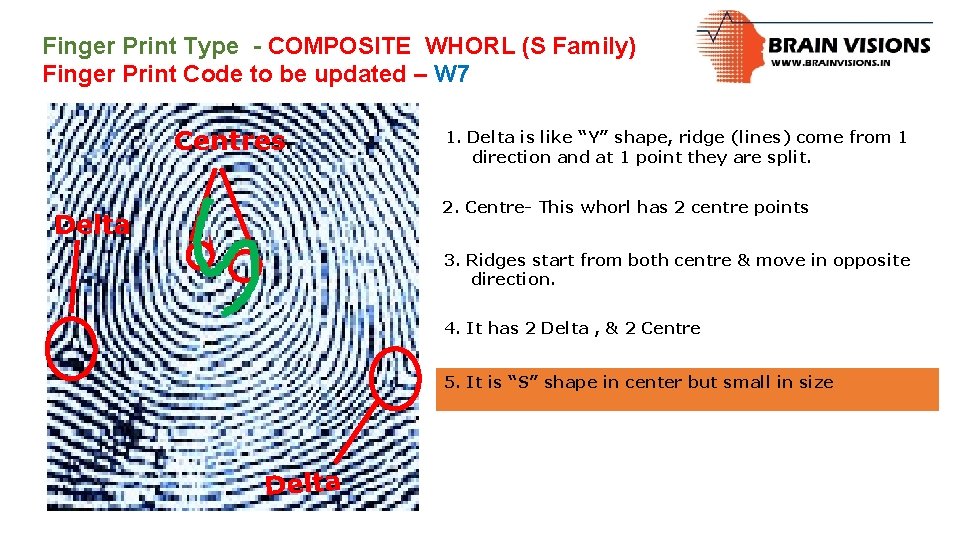 Finger Print Type - COMPOSITE WHORL (S Family)
Finger Print Code to be updated – W7

BRAIN VISIONS
WWW.BRAINVISIONS.IN

Centres

Delta

Delta

1. Delta is like "Y" shape, ridge (lines) come from 1 direction and at 1 point they are split.

2. Centre- This whorl has 2 centre points

3. Ridges start from both centre & move in opposite direction.

4. It has 2 Delta , & 2 Centre

5. It is "S" shape in center but small in size